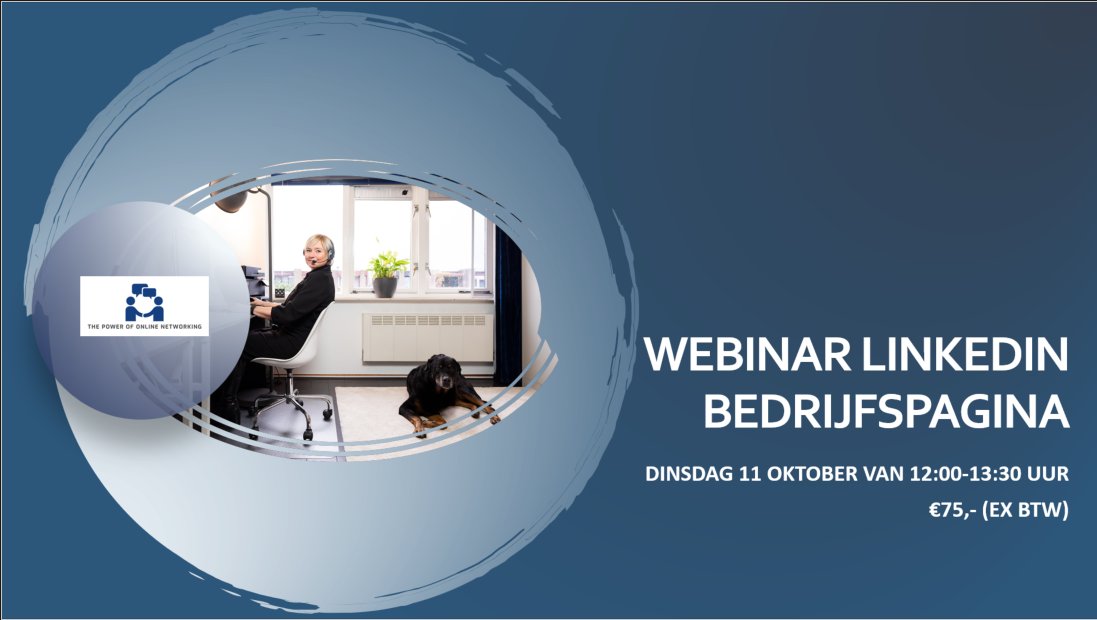 THE POWER OF ONLINE NETWORKING

WEBINAR LINKEDIN BEDRIJFSPAGINA

DINSDAG 11 OKTOBER VAN 12:00-13:30 UUR

€75,- (EX BTW)